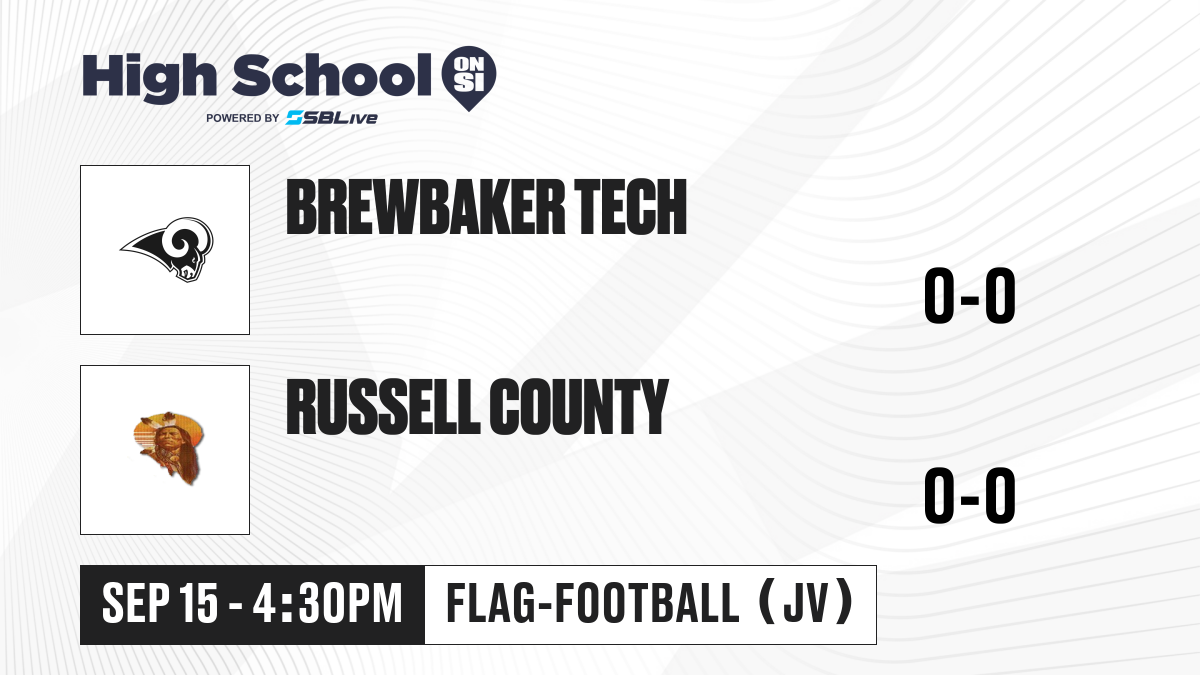 High School ON SI
POWERED BY SBLive

BREWBAKER TECH

0-0

RUSSELL COUNTY

0-0

SEP 15 - 4:30PM

FLAG-FOOTBALL (JV)